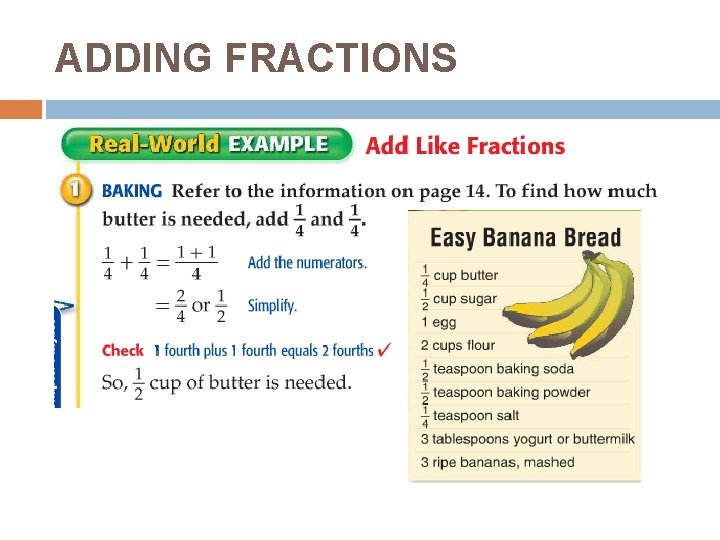 ADDING FRACTIONS

Real-World EXAMPLE Add Like Fractions

1 BAKING Refer to the information on page 14. To find how much butter is needed, add $\frac{1}{4}$ and $\frac{1}{4}$.

$\frac{1}{4} + \frac{1}{4} = \frac{1+1}{4}$ Add the numerators.

$= \frac{2}{4}$ or $\frac{1}{2}$ Simplify.

Check 1 fourth plus 1 fourth equals 2 fourths ✓

So, $\frac{1}{2}$ cup of butter is needed.

Easy Banana Bread

$\frac{1}{4}$ cup butter
$\frac{1}{2}$ cup sugar
1 egg
2 cups flour
$\frac{1}{2}$ teaspoon baking soda
$\frac{1}{2}$ teaspoon baking powder
$\frac{1}{4}$ teaspoon salt
3 tablespoons yogurt or buttermilk
3 ripe bananas, mashed